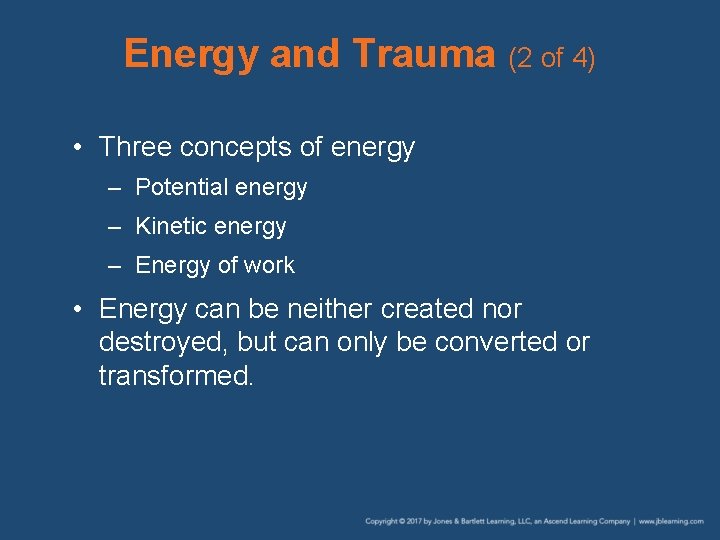 Energy and Trauma (2 of 4)

• Three concepts of energy
– Potential energy
– Kinetic energy
– Energy of work

• Energy can be neither created nor destroyed, but can only be converted or transformed.

Copyright © 2017 by Jones & Bartlett Learning, LLC, an Ascend Learning Company | www.jblearning.com